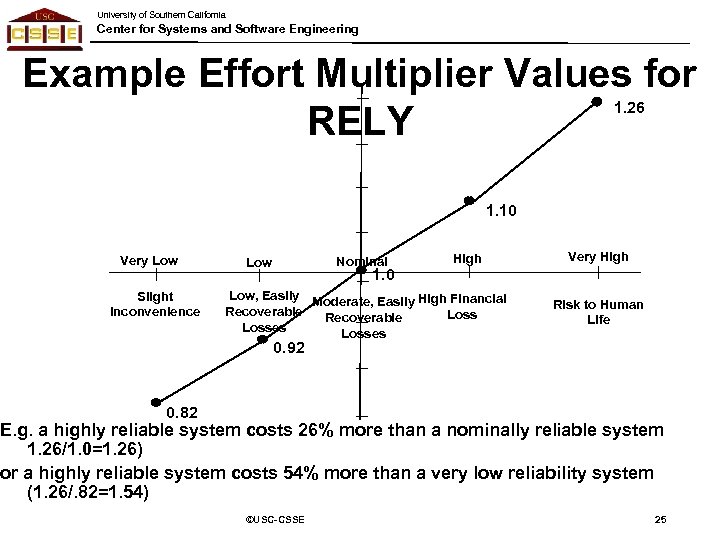 USC
CSSE
University of Southern California
Center for Systems and Software Engineering

Example Effort Multiplier Values for RELY

1.26

1.10

Very Low
Low
Nominal
High
Very High

1.0

Slight Inconvenience
Low, Easily Recoverable Losses
Moderate, Easily Recoverable Losses
High Financial Loss
Risk to Human Life

0.92

0.82

E.g. a highly reliable system costs 26% more than a nominally reliable system 1.26/1.0=1.26)
or a highly reliable system costs 54% more than a very low reliability system (1.26/.82=1.54)

©USC-CSSE
25